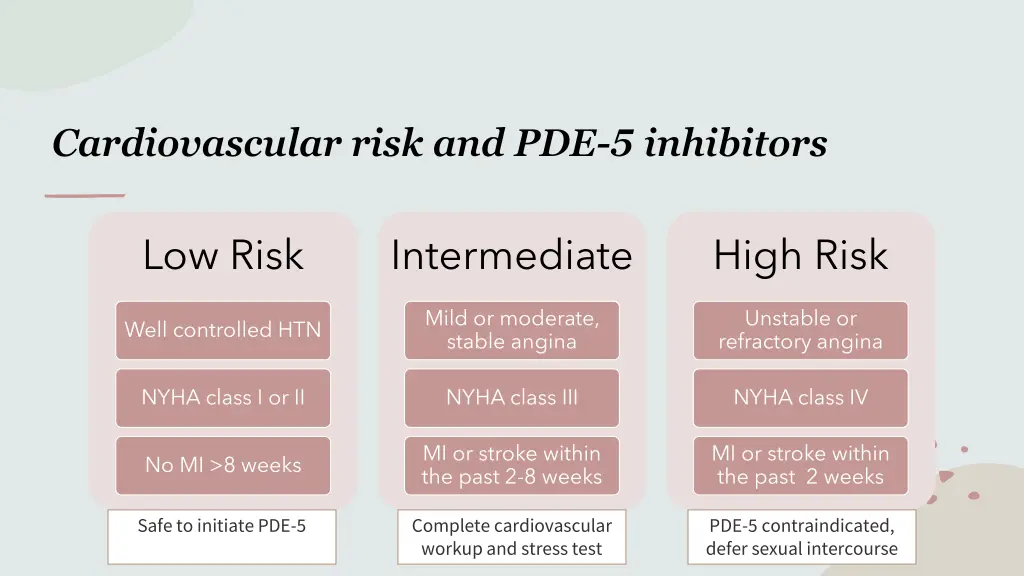 Cardiovascular risk and PDE-5 inhibitors

Low Risk

Well controlled HTN

NYHA class I or II

No MI >8 weeks

Safe to initiate PDE-5

Intermediate

Mild or moderate, stable angina

NYHA class III

MI or stroke within the past 2-8 weeks

Complete cardiovascular workup and stress test

High Risk

Unstable or refractory angina

NYHA class IV

MI or stroke within the past 2 weeks

PDE-5 contraindicated, defer sexual intercourse